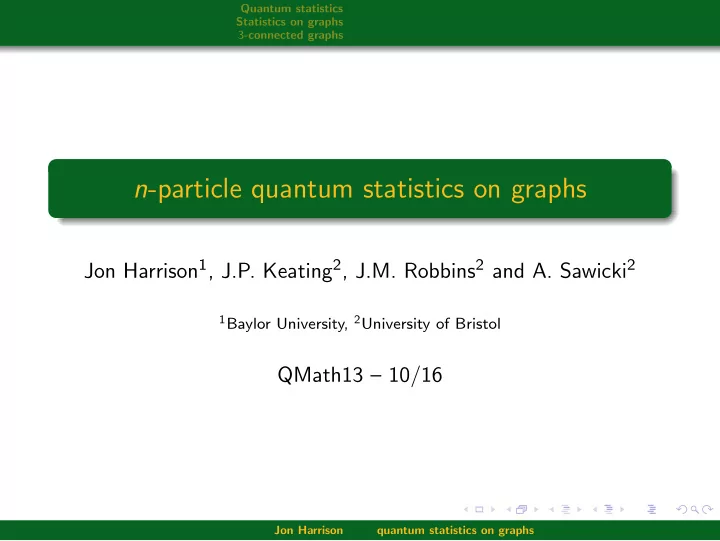 Quantum statistics
Statistics on graphs
3-connected graphs

$n$-particle quantum statistics on graphs

Jon Harrison$^1$, J.P. Keating$^2$, J.M. Robbins$^2$ and A. Sawicki$^2$

$^1$Baylor University, $^2$University of Bristol

QMath13 – 10/16

Jon Harrison quantum statistics on graphs